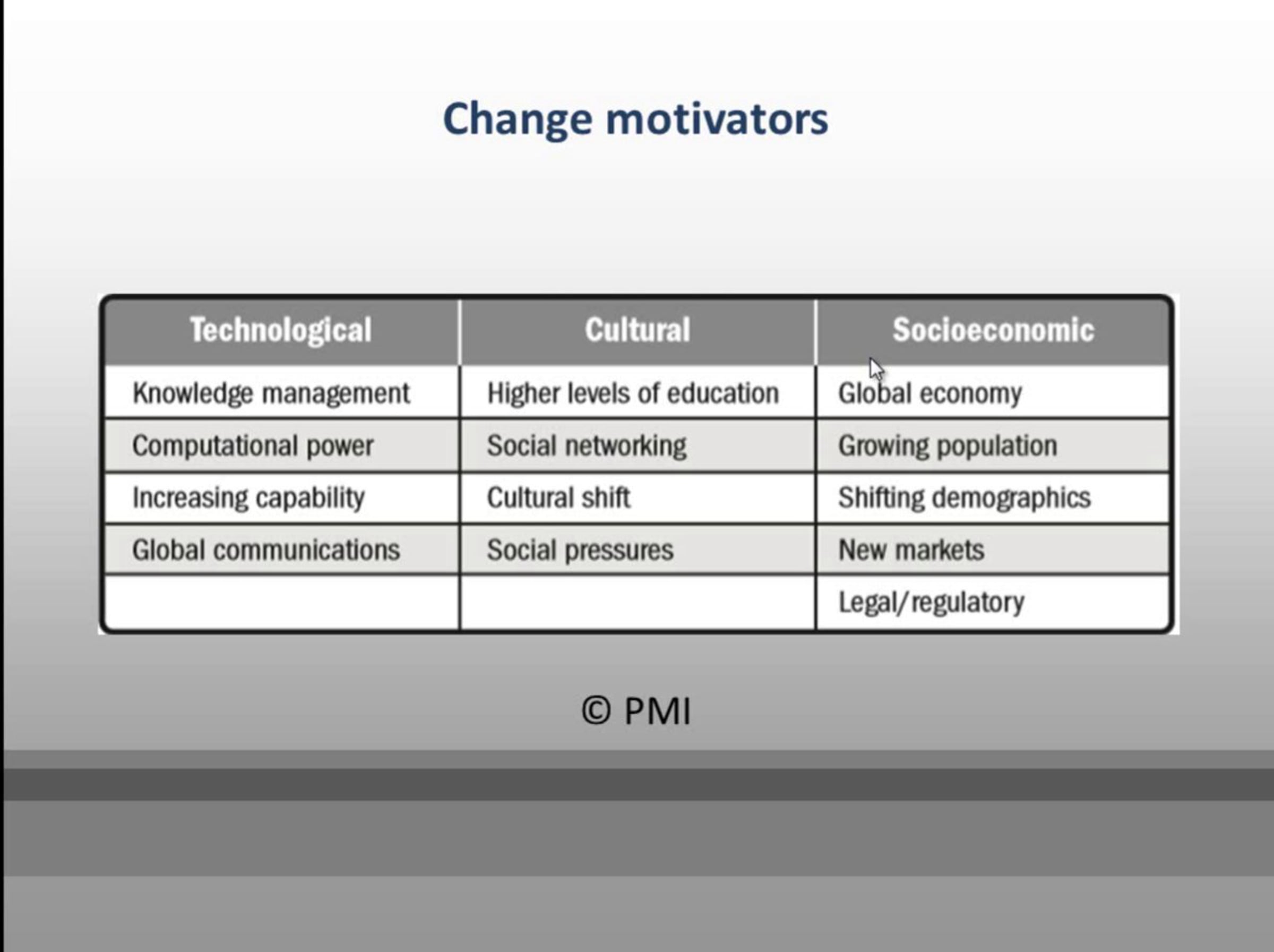 Change motivators

| Technological | Cultural | Socioeconomic |
|---|---|---|
| Knowledge management | Higher levels of education | Global economy |
| Computational power | Social networking | Growing population |
| Increasing capability | Cultural shift | Shifting demographics |
| Global communications | Social pressures | New markets |
| | | Legal/regulatory |

© PMI